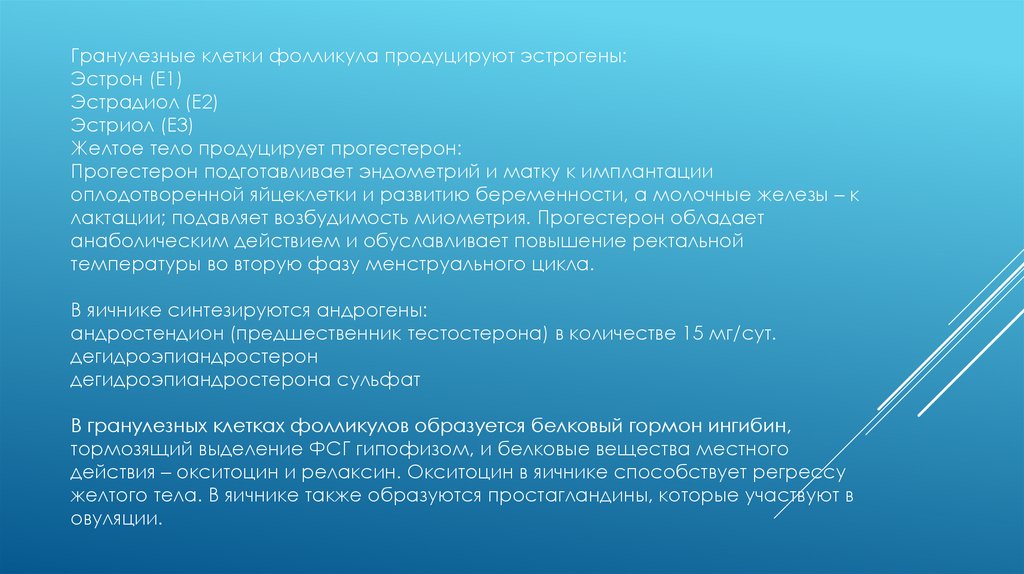 Гранулезные клетки фолликула продуцируют эстрогены:
Эстрон (Е1)
Эстрадиол (Е2)
Эстриол (Е3)
Желтое тело продуцирует прогестерон:
Прогестерон подготавливает эндометрий и матку к имплантации оплодотворенной яйцеклетки и развитию беременности, а молочные железы – к лактации; подавляет возбудимость миометрия. Прогестерон обладает анаболическим действием и обуславливает повышение ректальной температуры во вторую фазу менструального цикла.

В яичнике синтезируются андрогены:
андростендион (предшественник тестостерона) в количестве 15 мг/сут.
дегидроэпиандростерон
дегидроэпиандростерона сульфат

В гранулезных клетках фолликулов образуется белковый гормон ингибин, тормозящий выделение ФСГ гипофизом, и белковые вещества местного действия – окситоцин и релаксин. Окситоцин в яичнике способствует регрессу желтого тела. В яичнике также образуются простагландины, которые участвуют в овуляции.